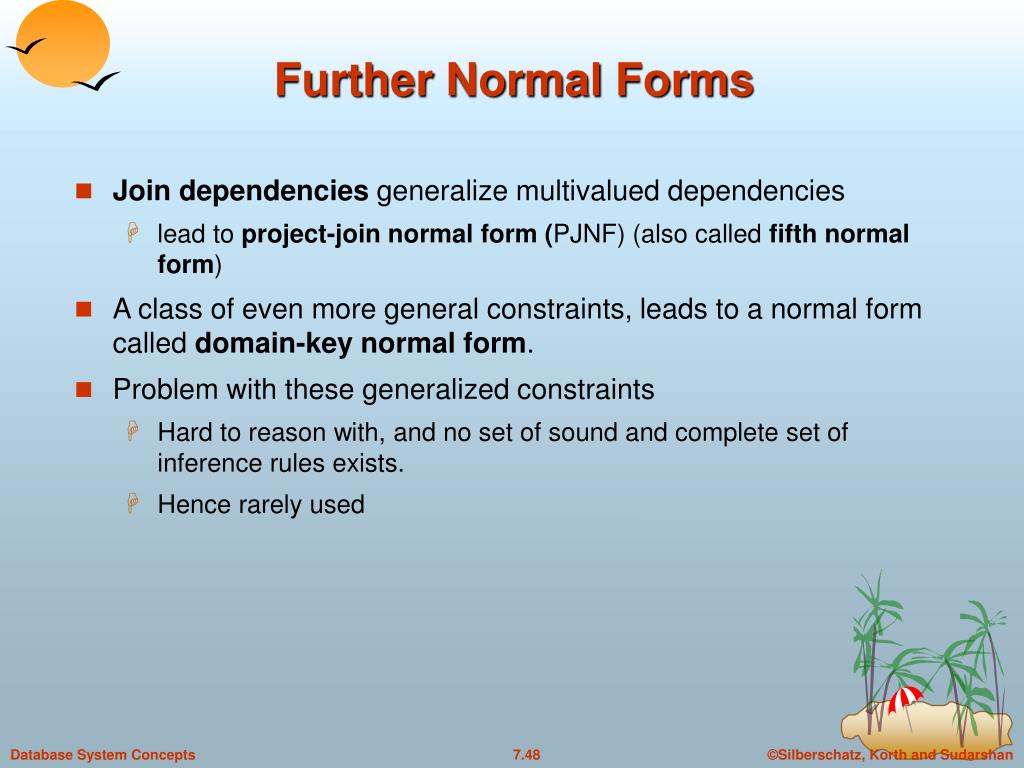 Further Normal Forms

Join dependencies generalize multivalued dependencies

lead to project-join normal form (PJNF) (also called fifth normal form)

A class of even more general constraints, leads to a normal form called domain-key normal form.

Problem with these generalized constraints

Hard to reason with, and no set of sound and complete set of inference rules exists.

Hence rarely used

Database System Concepts

7.48

©Silberschatz, Korth and Sudarshan